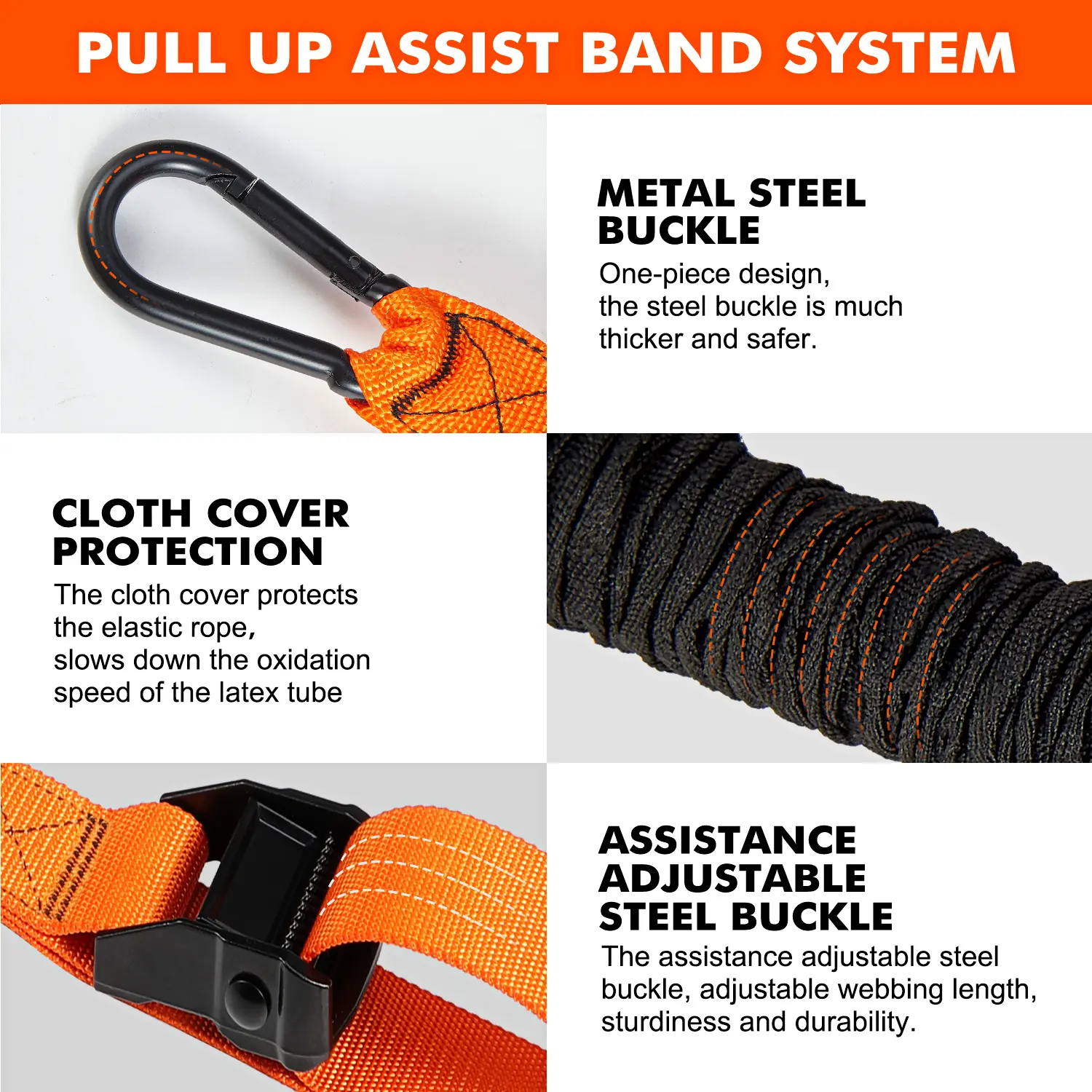 PULL UP ASSIST BAND SYSTEM

METAL STEEL
BUCKLE

One-piece design,
the steel buckle is much
thicker and safer.

CLOTH COVER
PROTECTION

The cloth cover protects
the elastic rope,
slows down the oxidation
speed of the latex tube

ASSISTANCE
ADJUSTABLE
STEEL BUCKLE

The assistance adjustable steel
buckle, adjustable webbing length,
sturdiness and durability.